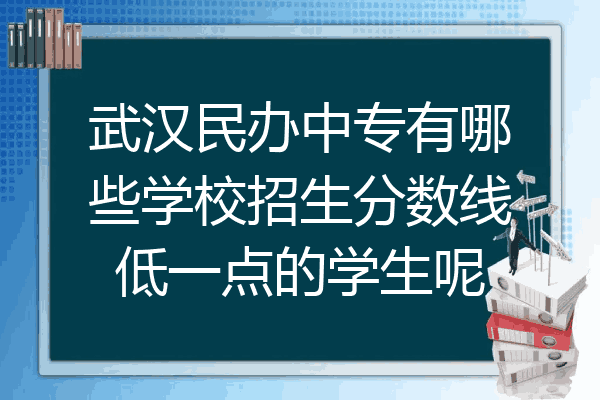 武汉民办中专有哪些学校招生分数线低一点的学生呢